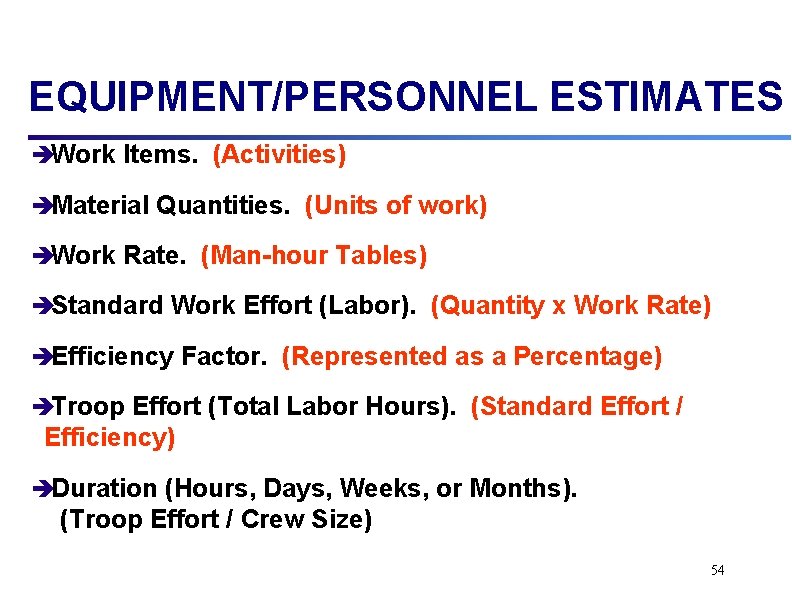 EQUIPMENT/PERSONNEL ESTIMATES

➔Work Items. (Activities)

➔Material Quantities. (Units of work)

➔Work Rate. (Man-hour Tables)

➔Standard Work Effort (Labor). (Quantity x Work Rate)

➔Efficiency Factor. (Represented as a Percentage)

➔Troop Effort (Total Labor Hours). (Standard Effort / Efficiency)

➔Duration (Hours, Days, Weeks, or Months). (Troop Effort / Crew Size)

54